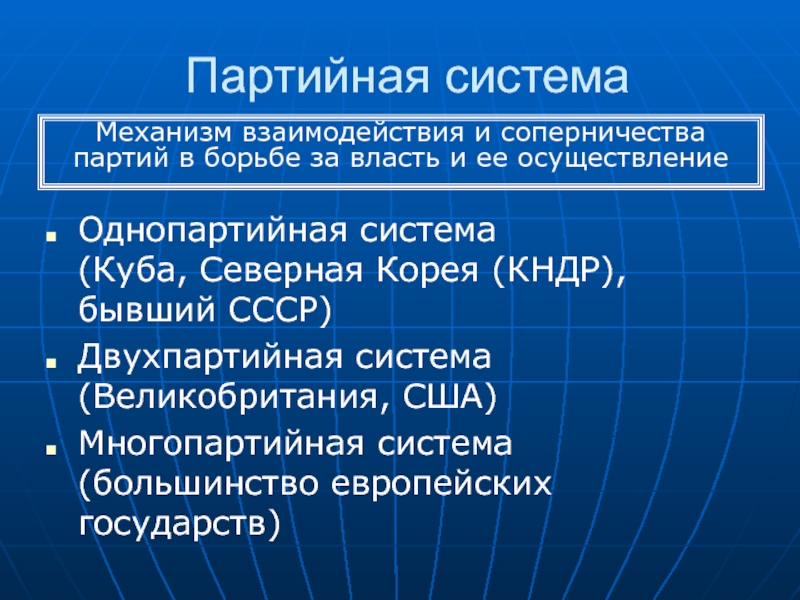 Партийная система

Механизм взаимодействия и соперничества партий в борьбе за власть и ее осуществление

- Однопартийная система (Куба, Северная Корея (КНДР), бывший СССР)
- Двухпартийная система (Великобритания, США)
- Многопартийная система (большинство европейских государств)